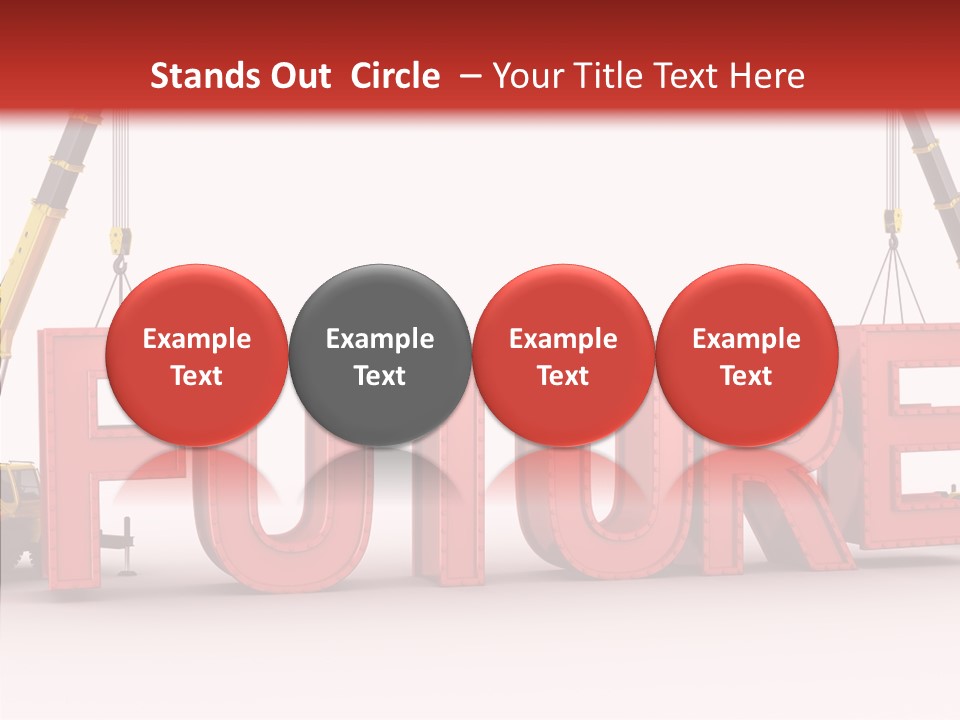 Stands Out Circle – Your Title Text Here

Example Text

Example Text

Example Text

Example Text

FUTURE